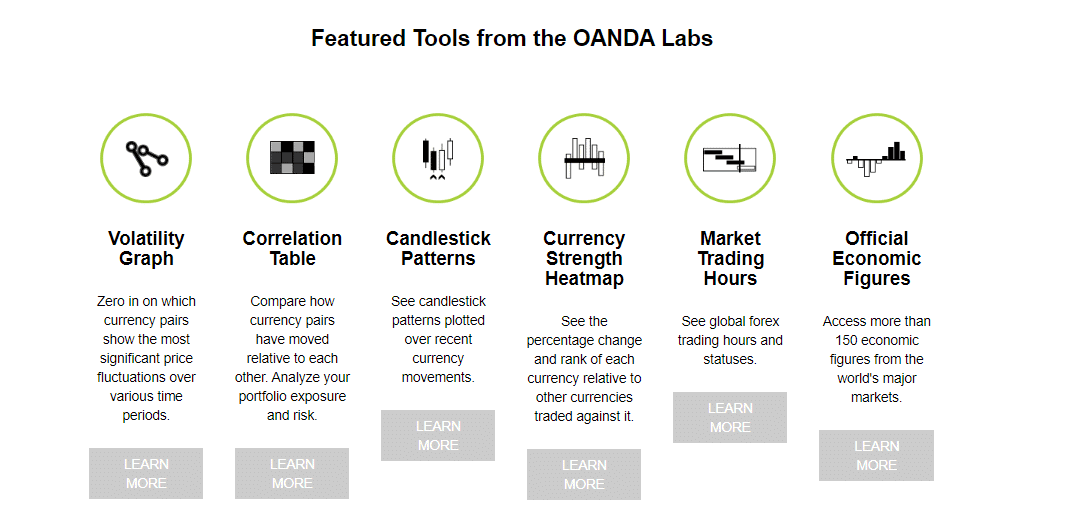 Featured Tools from the OANDA Labs

Volatility Graph

Zero in on which currency pairs show the most significant price fluctuations over various time periods.

LEARN MORE

Correlation Table

Compare how currency pairs have moved relative to each other. Analyze your portfolio exposure and risk.

LEARN MORE

Candlestick Patterns

See candlestick patterns plotted over recent currency movements.

LEARN MORE

Currency Strength Heatmap

See the percentage change and rank of each currency relative to other currencies traded against it.

LEARN MORE

Market Trading Hours

See global forex trading hours and statuses.

LEARN MORE

Official Economic Figures

Access more than 150 economic figures from the world's major markets.

LEARN MORE